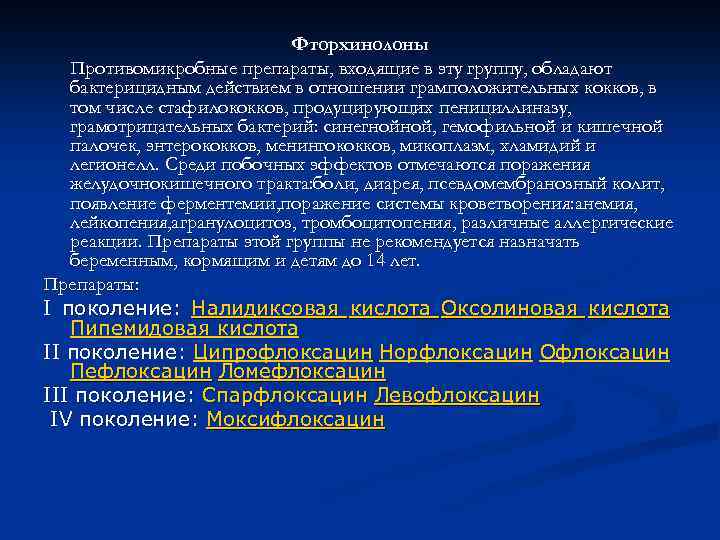 Фторхинолоны

Противомикробные препараты, входящие в эту группу, обладают бактерицидным действием в отношении грамположительных кокков, в том числе стафилококков, продуцирующих пенициллиназу, грамотрицательных бактерий: синегнойной, гемофильной и кишечной палочек, энтерококков, менингококков, микоплазм, хламидий и легионелл. Среди побочных эффектов отмечаются поражения желудочнокишечного тракта:боли, диарея, псевдомембранозный колит, появление ферментемии,поражение системы кроветворения:анемия, лейкопения,агранулоцитов, тромбоцитопения, различные аллергические реакции. Препараты этой группы не рекомендуется назначать беременным, кормящим и детям до 14 лет.

Препараты:

I поколение: Налидиксовая кислота Оксолиновая кислота Пипемидовая кислота

II поколение: Ципрофлоксацин Норфлоксацин Офлоксацин Пефлоксацин Ломефлоксацин

III поколение: Спарфлоксацин Левофлоксацин

IV поколение: Моксифлоксацин